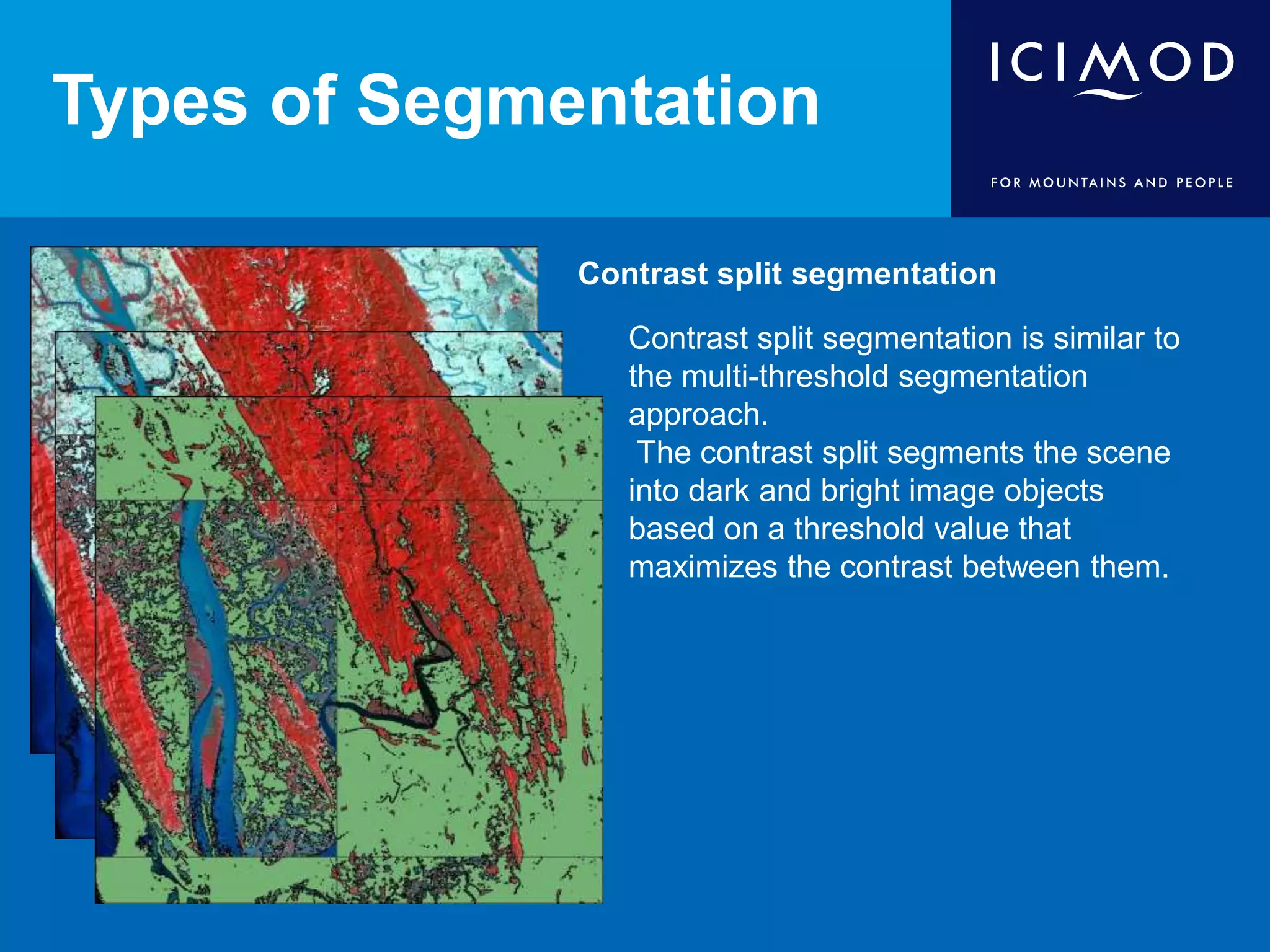 Types of Segmentation

ICIMOD

FOR MOUNTAINS AND PEOPLE

Contrast split segmentation

Contrast split segmentation is similar to the multi-threshold segmentation approach.
The contrast split segments the scene into dark and bright image objects based on a threshold value that maximizes the contrast between them.